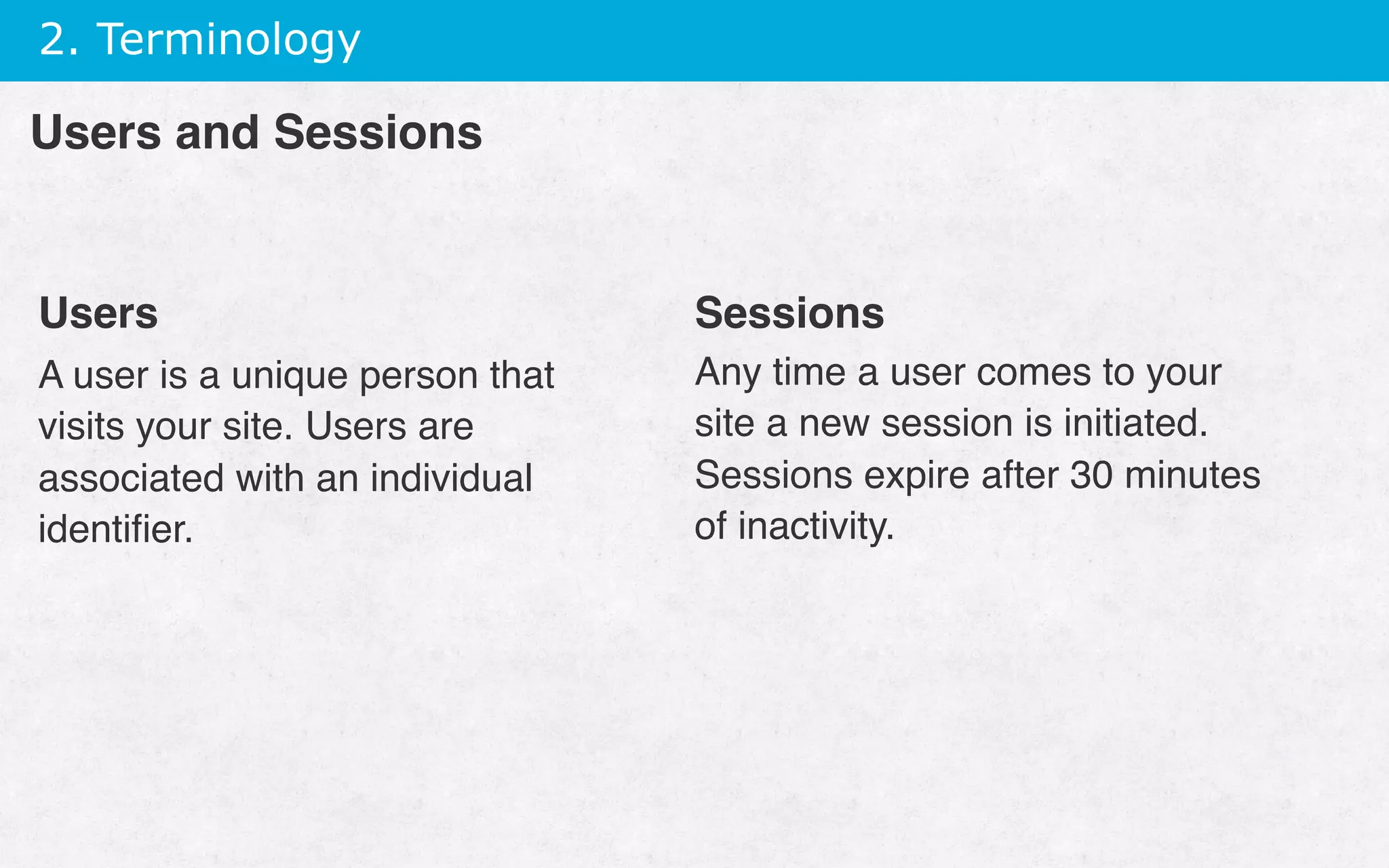 2. Terminology

Users and Sessions

Users

A user is a unique person that visits your site. Users are associated with an individual identifier.

Sessions

Any time a user comes to your site a new session is initiated. Sessions expire after 30 minutes of inactivity.